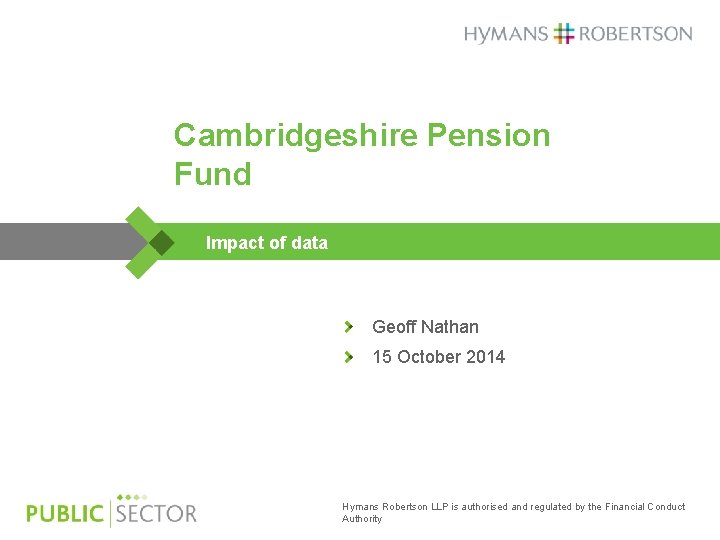 HYMANS ROBERTSON

Cambridgeshire Pension Fund

Impact of data

Geoff Nathan

15 October 2014

PUBLIC SECTOR

Hymans Robertson LLP is authorised and regulated by the Financial Conduct Authority